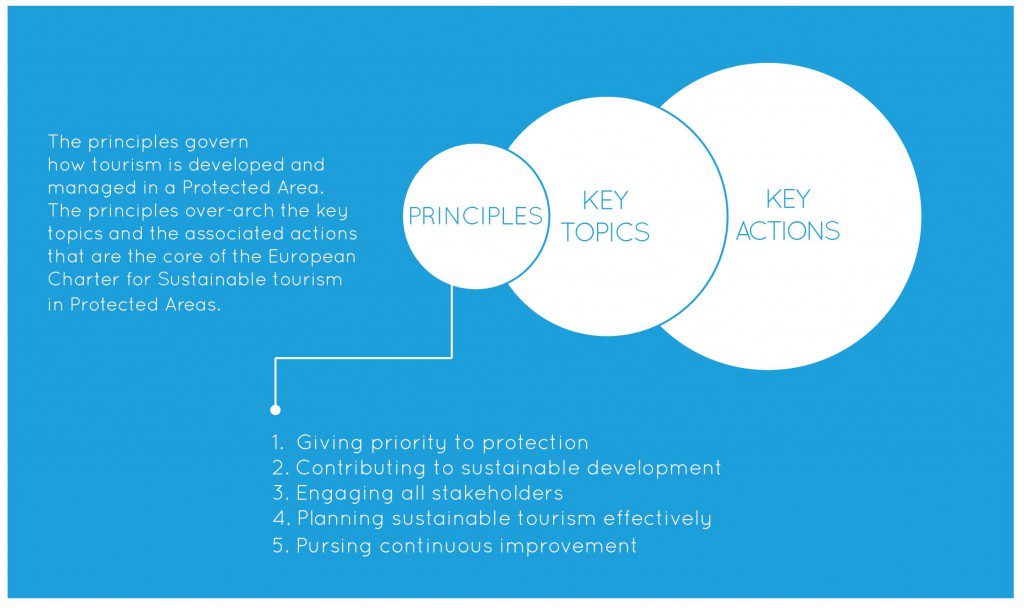 The principles govern how tourism is developed and managed in a Protected Area. The principles over-arch the key topics and the associated actions that are the core of the European Charter for Sustainable tourism in Protected Areas.

PRINCIPLES

KEY TOPICS

KEY ACTIONS

1. Giving priority to protection
2. Contributing to sustainable development
3. Engaging all stakeholders
4. Planning sustainable tourism effectively
5. Pursing continuous improvement